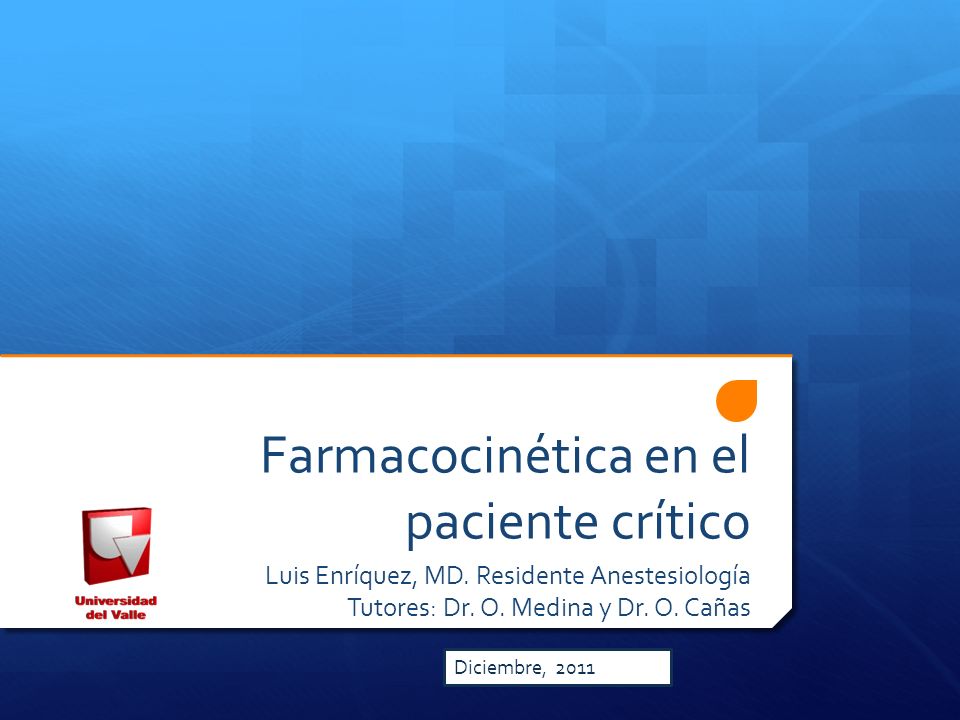 Farmacocinética en el paciente crítico

Luis Enríquez, MD. Residente Anestesiología
Tutores: Dr. O. Medina y Dr. O. Cañas

Universidad del Valle

Diciembre, 2011